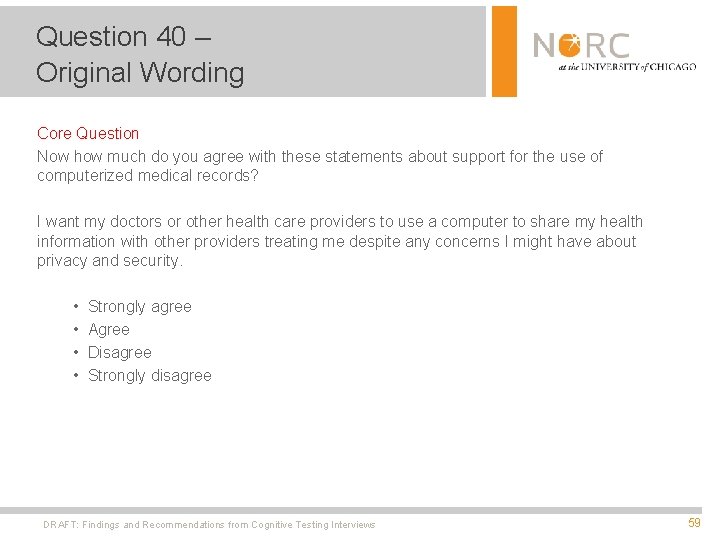 Question 40 – Original Wording

NORC at the UNIVERSITY of CHICAGO

Core Question
Now how much do you agree with these statements about support for the use of computerized medical records?

I want my doctors or other health care providers to use a computer to share my health information with other providers treating me despite any concerns I might have about privacy and security.

• Strongly agree
• Agree
• Disagree
• Strongly disagree

DRAFT: Findings and Recommendations from Cognitive Testing Interviews

59